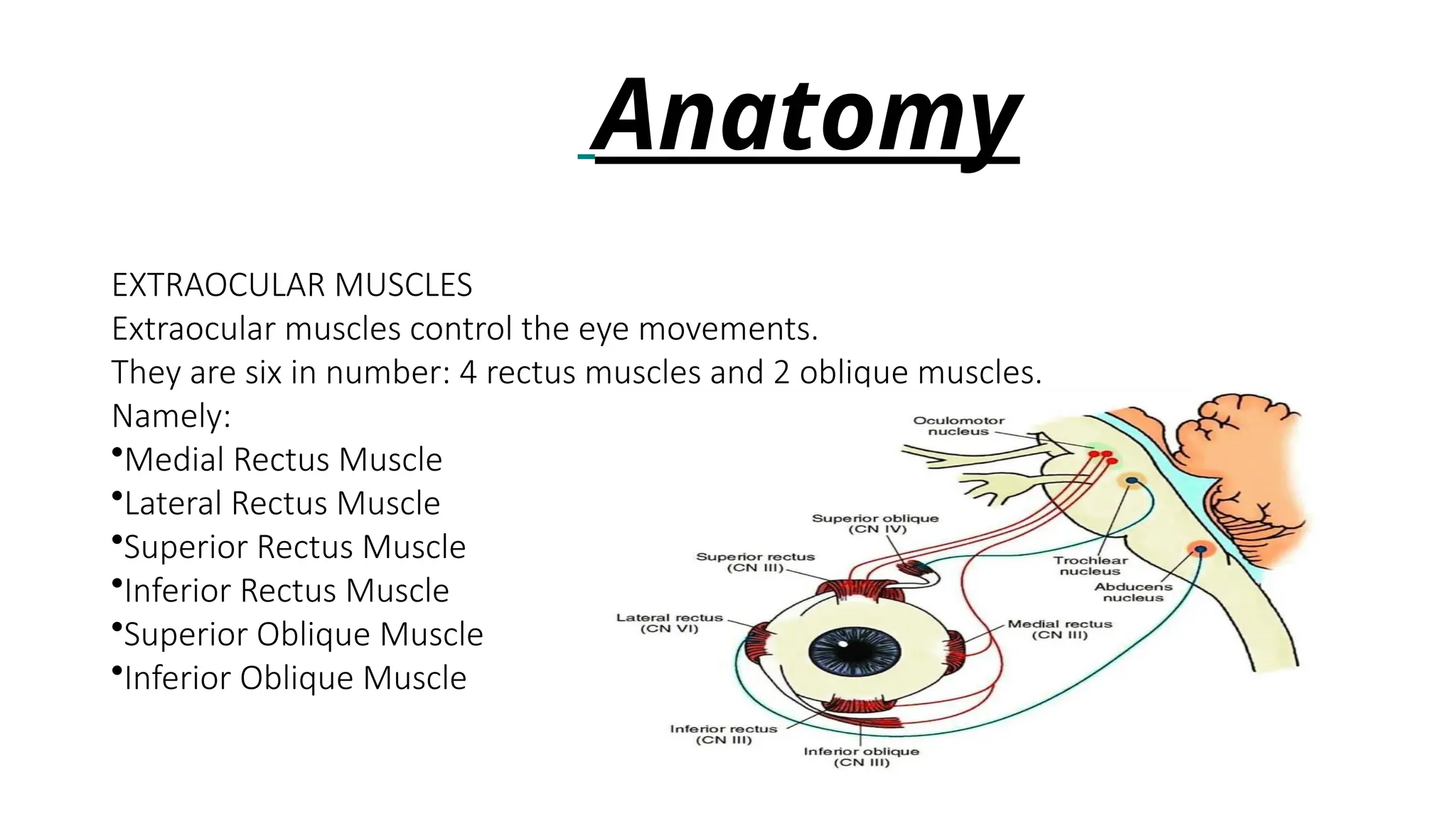 Anatomy

EXTRAOCULAR MUSCLES
Extraocular muscles control the eye movements.
They are six in number: 4 rectus muscles and 2 oblique muscles.
Namely:
• Medial Rectus Muscle
• Lateral Rectus Muscle
• Superior Rectus Muscle
• Inferior Rectus Muscle
• Superior Oblique Muscle
• Inferior Oblique Muscle

Oculomotor nucleus
Superior oblique (CN IV)
Superior rectus (CN III)
Trochlear nucleus
Abducens nucleus
Lateral rectus (CN VI)
Medial rectus (CN III)
Inferior rectus (CN III)
Inferior oblique (CN III)